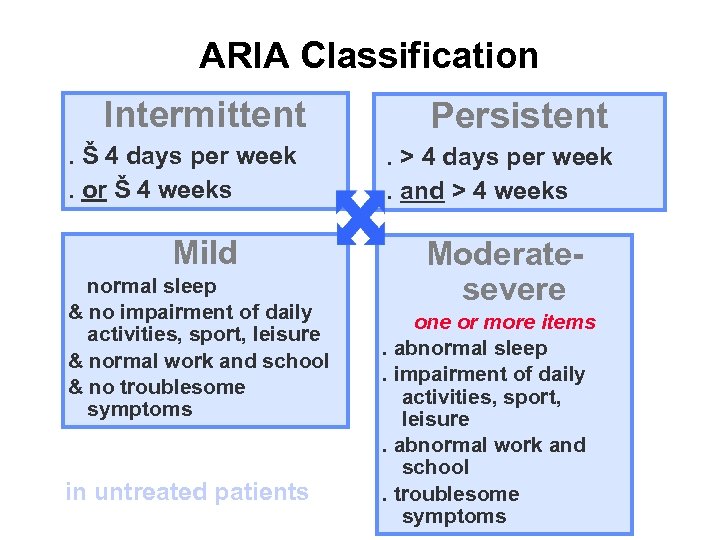 ARIA Classification

Intermittent
. Š 4 days per week
. or Š 4 weeks

Persistent
. > 4 days per week
. and > 4 weeks

Mild
normal sleep
& no impairment of daily activities, sport, leisure
& normal work and school
& no troublesome symptoms

Moderate-severe
one or more items
. abnormal sleep
. impairment of daily activities, sport, leisure
. abnormal work and school
. troublesome symptoms

in untreated patients